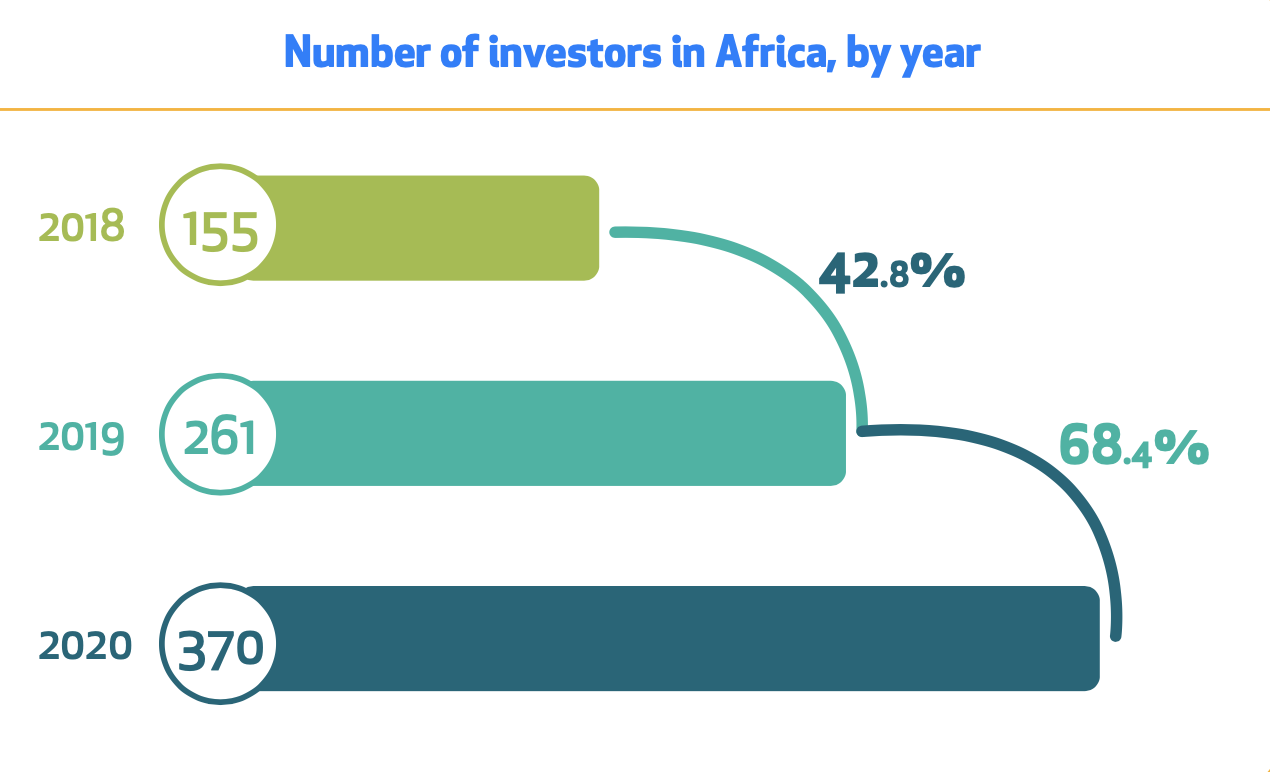 Number of investors in Africa, by year

2018 155

42.8%

2019 261

68.4%

2020 370